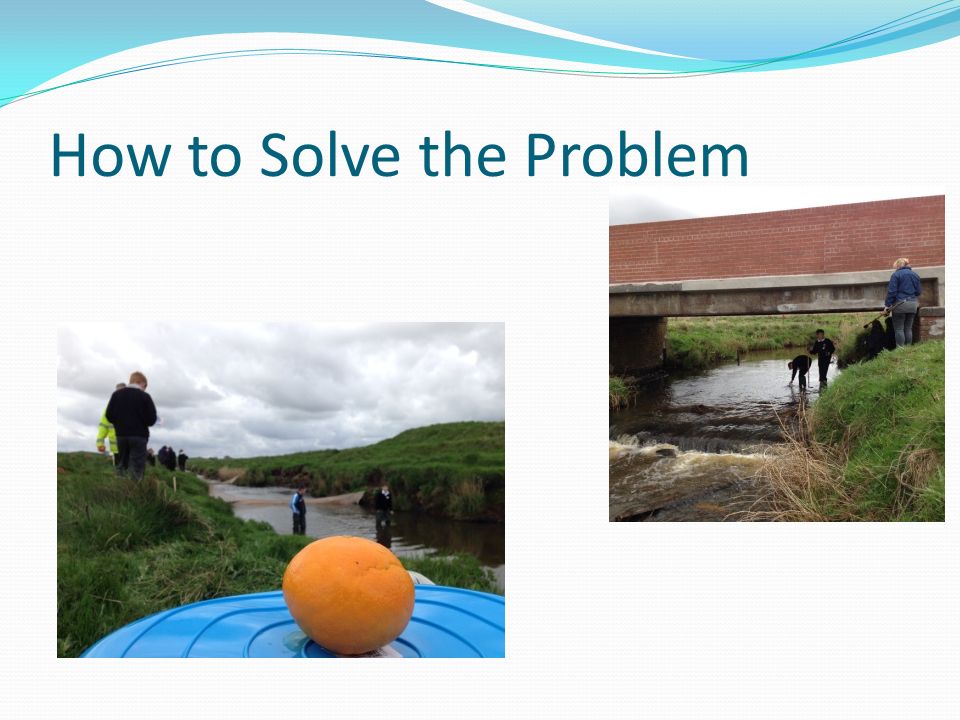 How to Solve the Problem